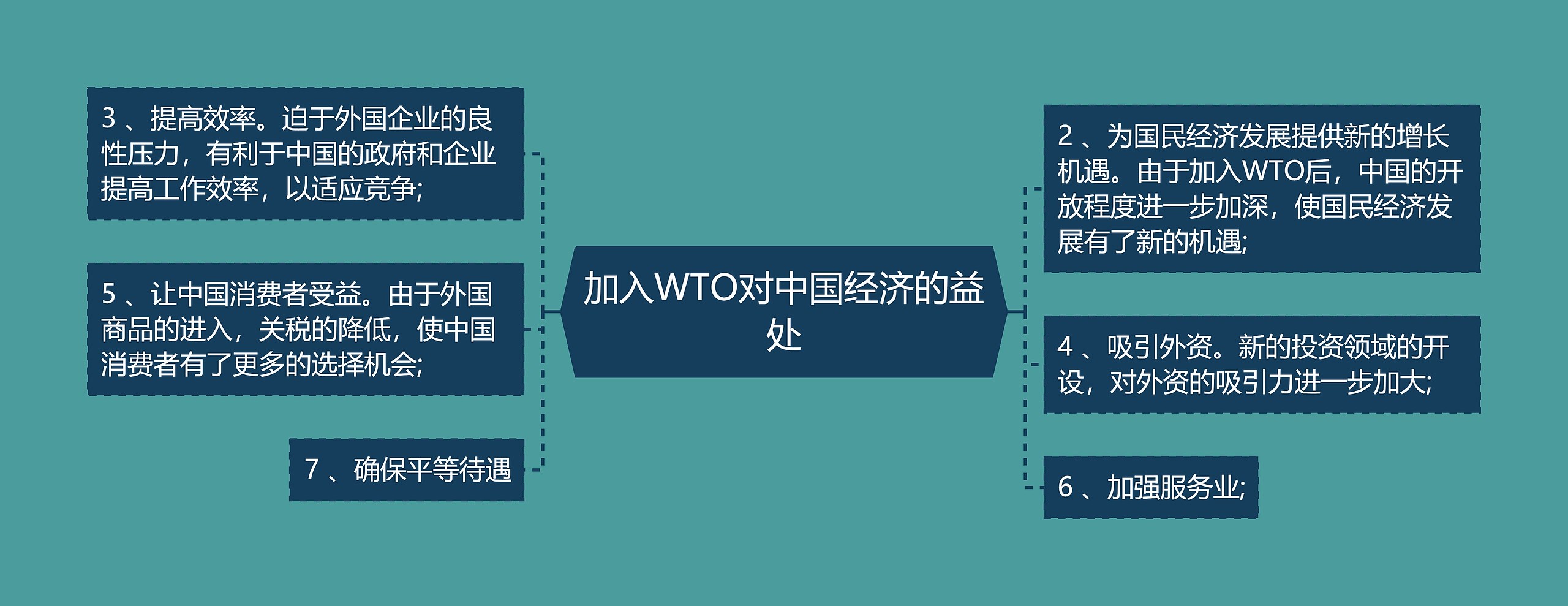 加入WTO对中国经济的益处

3 、提高效率。迫于外国企业的良性压力，有利于中国的政府和企业提高工作效率，以适应竞争;

5 、让中国消费者受益。由于外国商品的进入，关税的降低，使中国消费者有了更多的选择机会;

7 、确保平等待遇

2 、为国民经济发展提供新的增长机遇。由于加入WTO后，中国的开放程度进一步加深，使国民经济发展有了新的机遇;

4 、吸引外资。新的投资领域的开设，对外资的吸引力进一步加大;

6 、加强服务业;